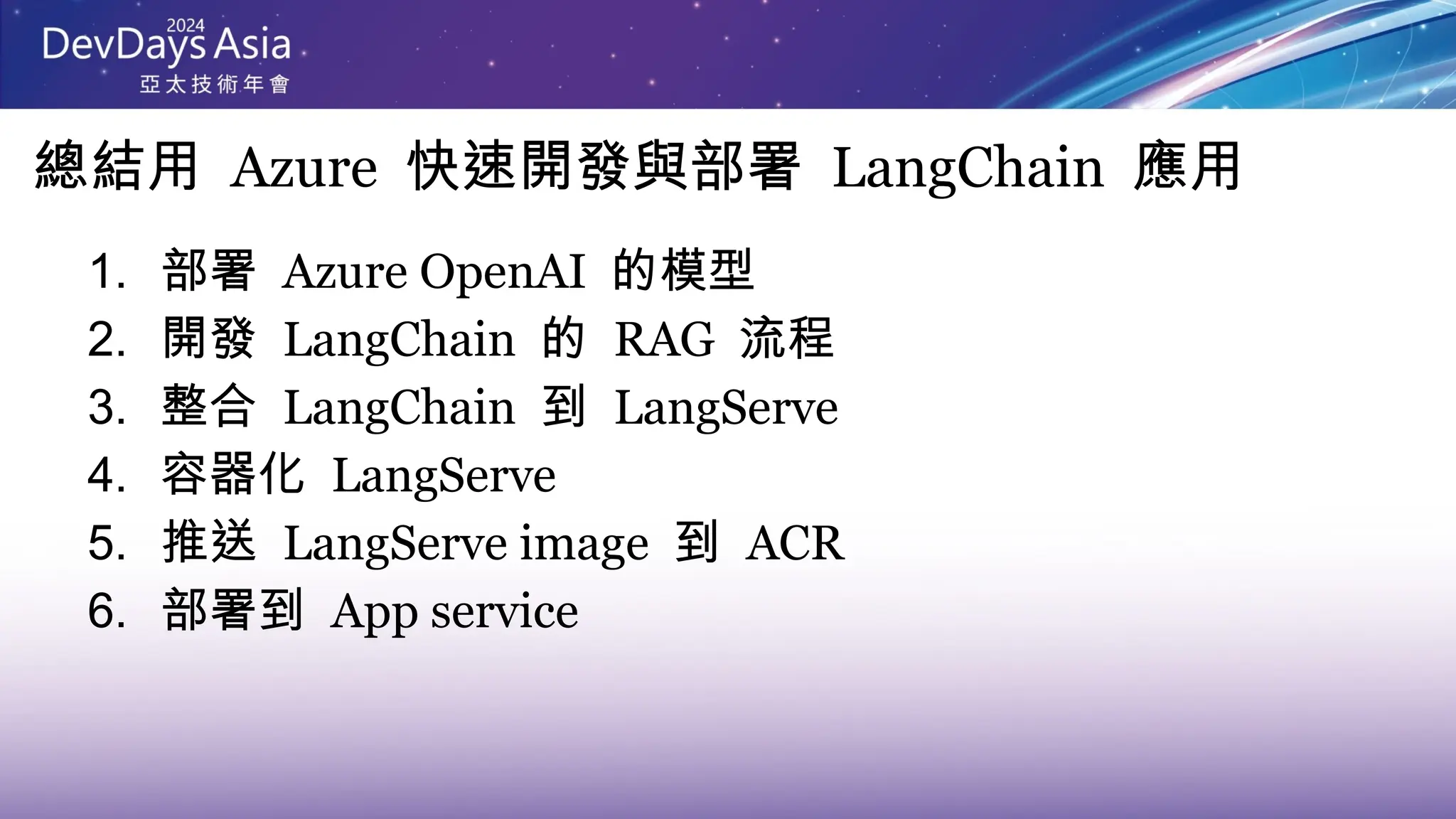 2024
DevDays Asia
亞太技術年會

總結用 Azure 快速開發與部署 LangChain 應用

1. 部署 Azure OpenAI 的模型
2. 開發 LangChain 的 RAG 流程
3. 整合 LangChain 到 LangServe
4. 容器化 LangServe
5. 推送 LangServe image 到 ACR
6. 部署到 App service